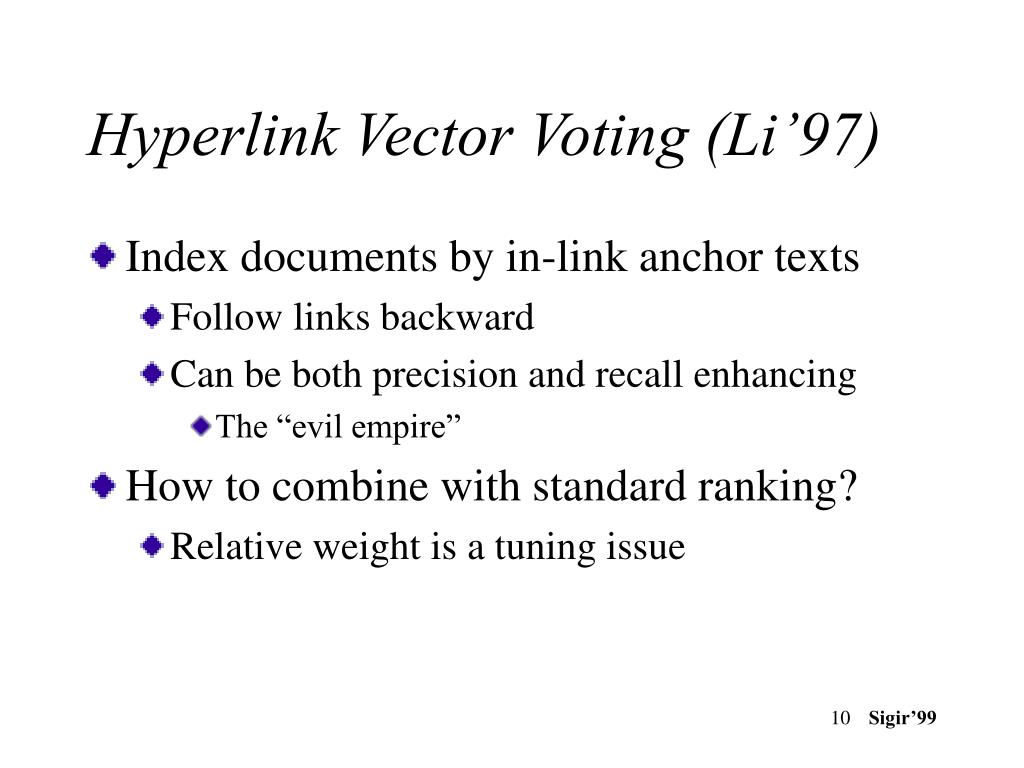 Hyperlink Vector Voting (Li’97)

Index documents by in-link anchor texts

Follow links backward

Can be both precision and recall enhancing

The “evil empire”

How to combine with standard ranking?

Relative weight is a tuning issue

10 Sigir’99